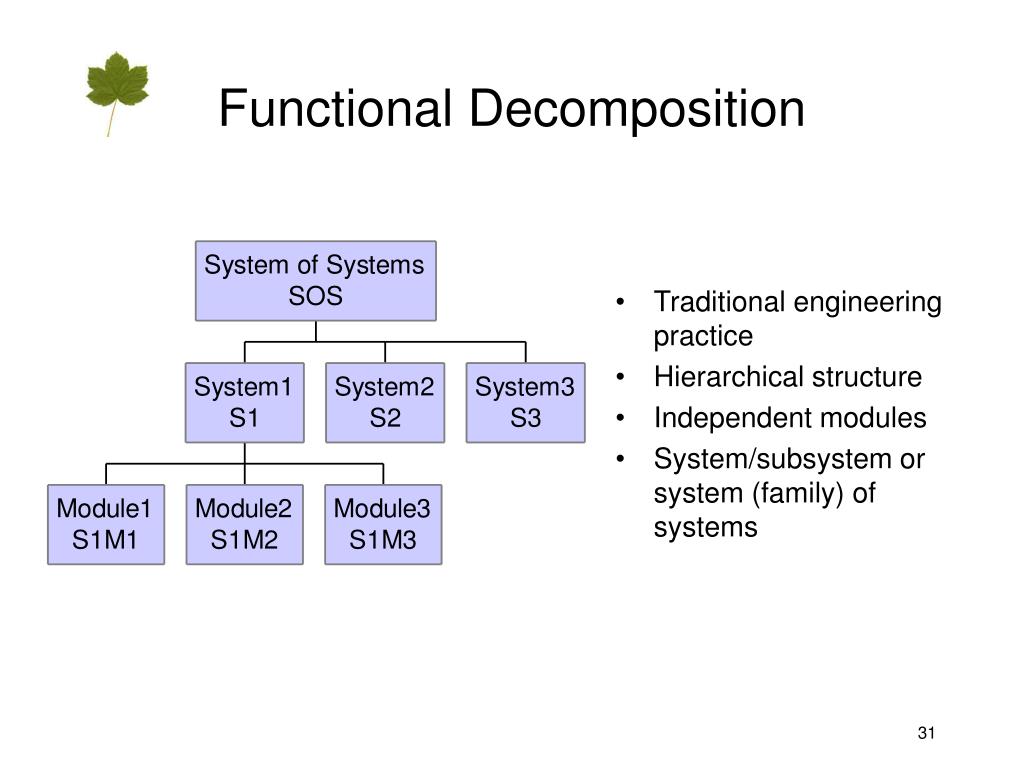 Functional Decomposition

System of Systems
SOS

System1
S1

System2
S2

System3
S3

Module1
S1M1

Module2
S1M2

Module3
S1M3

• Traditional engineering practice
• Hierarchical structure
• Independent modules
• System/subsystem or system (family) of systems

31